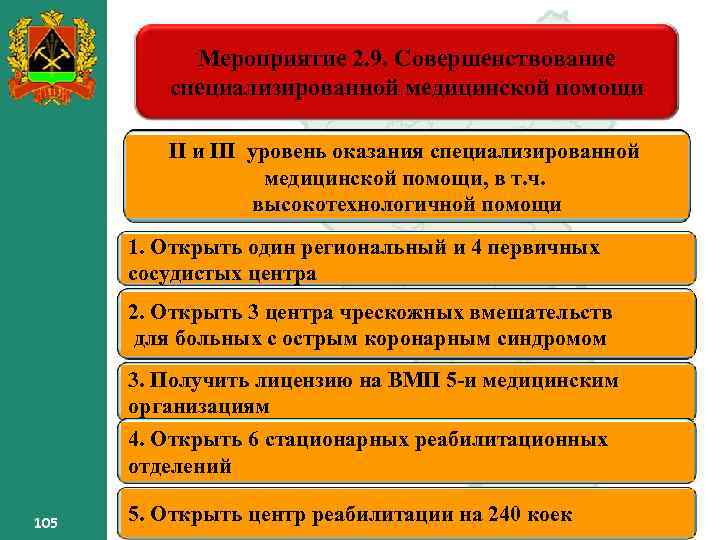 Мероприятие 2.9. Совершенствование специализированной медицинской помощи

II и III уровень оказания специализированной медицинской помощи, в т.ч. высокотехнологичной помощи

1. Открыть один региональный и 4 первичных сосудистых центра

2. Открыть 3 центра чрескожных вмешательств для больных с острым коронарным синдромом

3. Получить лицензию на ВМП 5-и медицинским организациям

4. Открыть 6 стационарных реабилитационных отделений

5. Открыть центр реабилитации на 240 коек

105